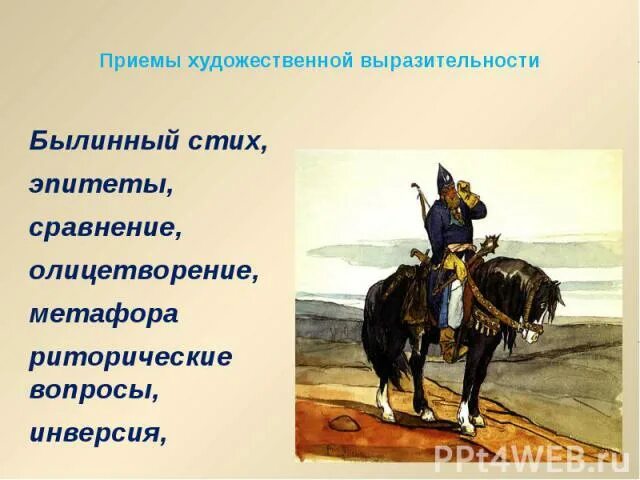 Приемы художественной выразительности

Былинный стих,
эпитеты,
сравнение,
олицетворение,
метафора
риторические вопросы,
инверсия,

PPt4WEB.ru